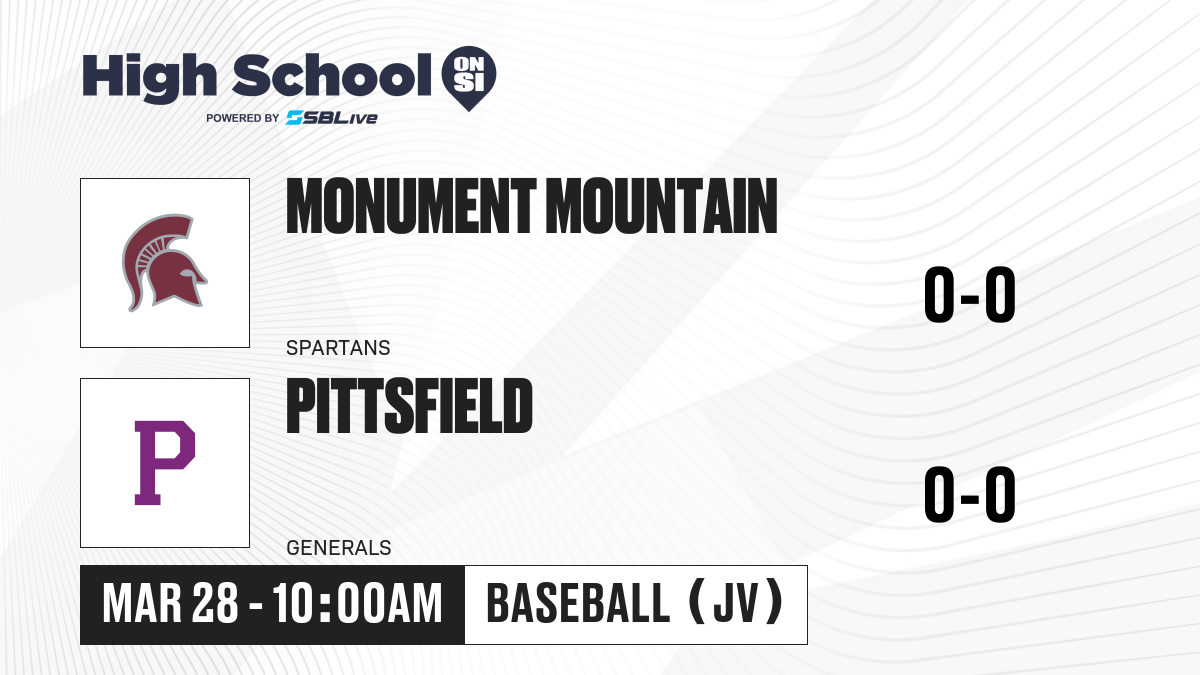 High School ON SI
POWERED BY SBLive

MONUMENT MOUNTAIN
SPARTANS
0-0

P
PITTSFIELD
GENERALS
0-0

MAR 28 - 10:00AM
BASEBALL (JV)